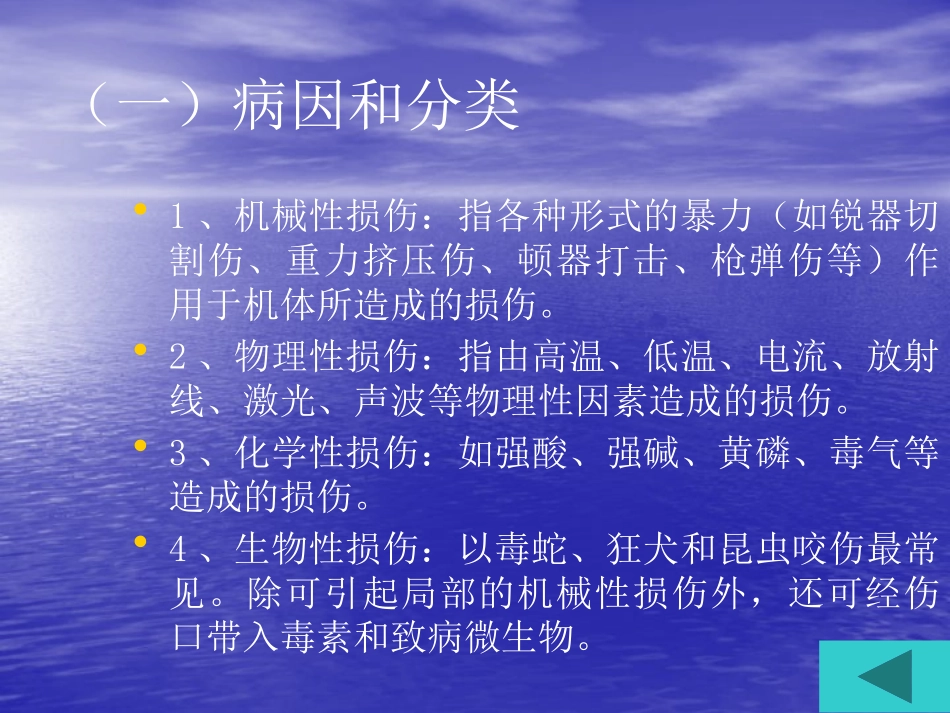 （一）病因和分类

• 1、机械性损伤：指各种形式的暴力（如锐器切割伤、重力挤压伤、顿器打击、枪弹伤等）作用于机体所造成的损伤。

• 2、物理性损伤：指由高温、低温、电流、放射线、激光、声波等物理性因素造成的损伤。

• 3、化学性损伤：如强酸、强碱、黄磷、毒气等造成的损伤。

• 4、生物性损伤：以毒蛇、狂犬和昆虫咬伤最常见。除可引起局部的机械性损伤外，还可经伤口带入毒素和致病微生物。